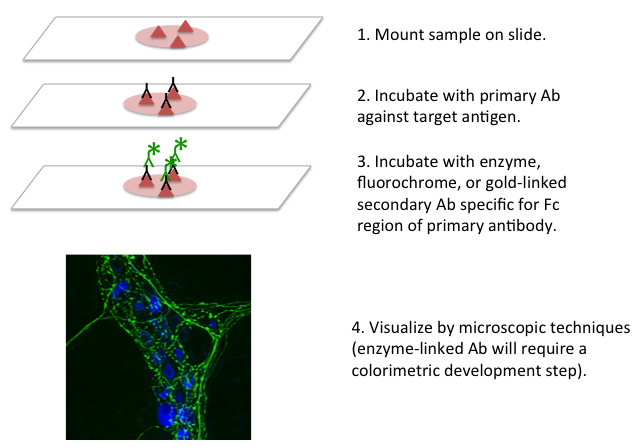 1. Mount sample on slide.

2. Incubate with primary Ab against target antigen.

3. Incubate with enzyme, fluorochrome, or gold-linked secondary Ab specific for Fc region of primary antibody.

4. Visualize by microscopic techniques (enzyme-linked Ab will require a colorimetric development step).